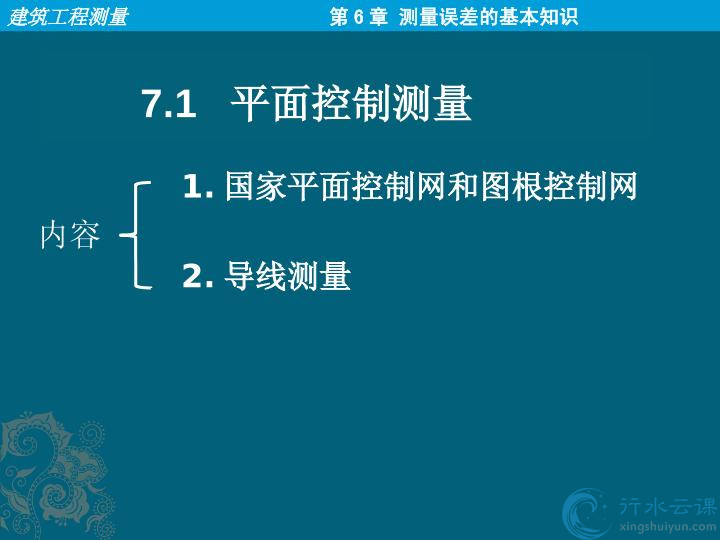 建筑工程测量

第 6 章 测量误差的基本知识

7.1 平面控制测量

内容

1. 国家平面控制网和图根控制网

2. 导线测量

行水云课
xingshuiyun.com